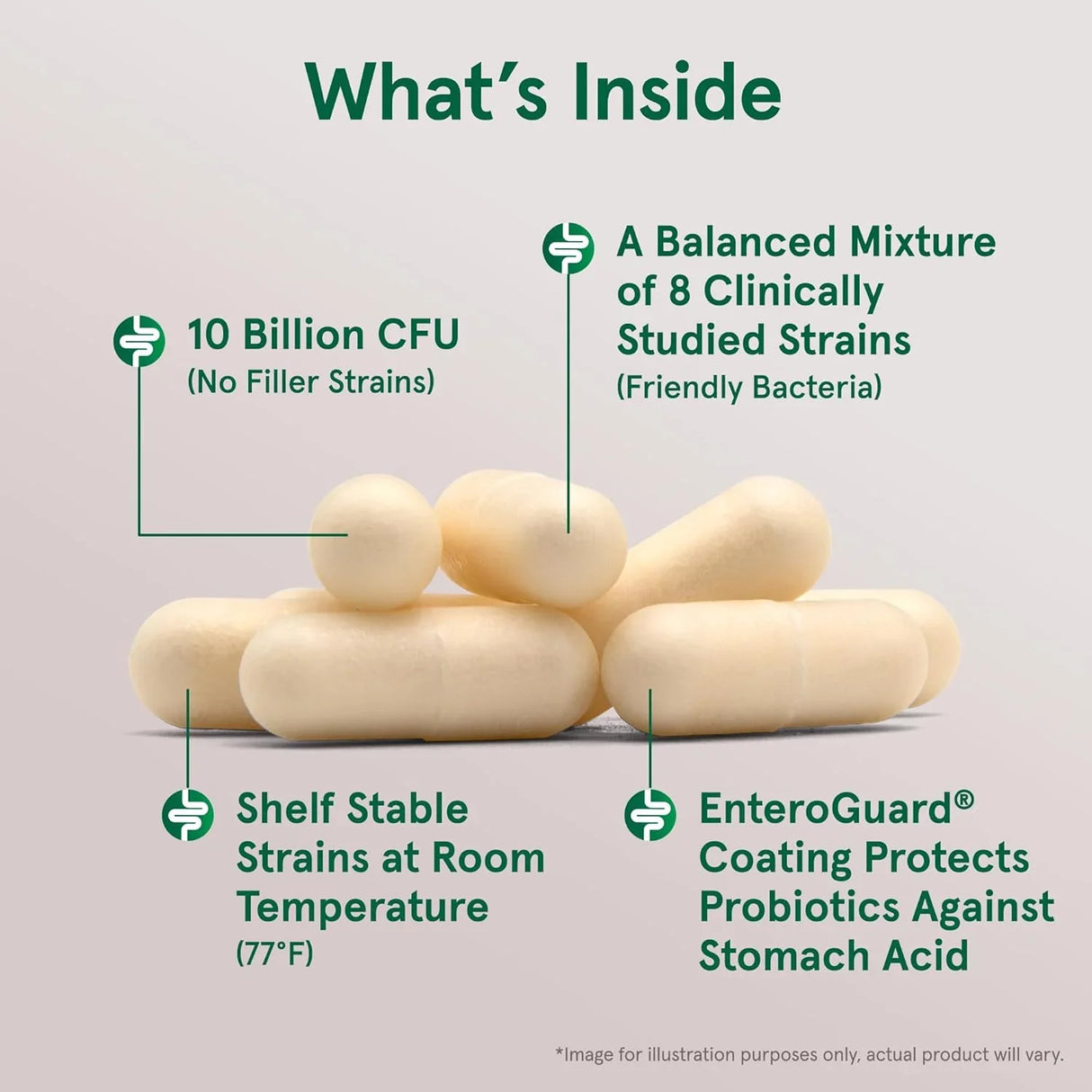 What's Inside

10 Billion CFU
(No Filler Strains)

A Balanced Mixture of 8 Clinically Studied Strains
(Friendly Bacteria)

Shelf Stable Strains at Room Temperature
(77°F)

EnteroGuard® Coating Protects Probiotics Against Stomach Acid

*Image for illustration purposes only, actual product will vary.